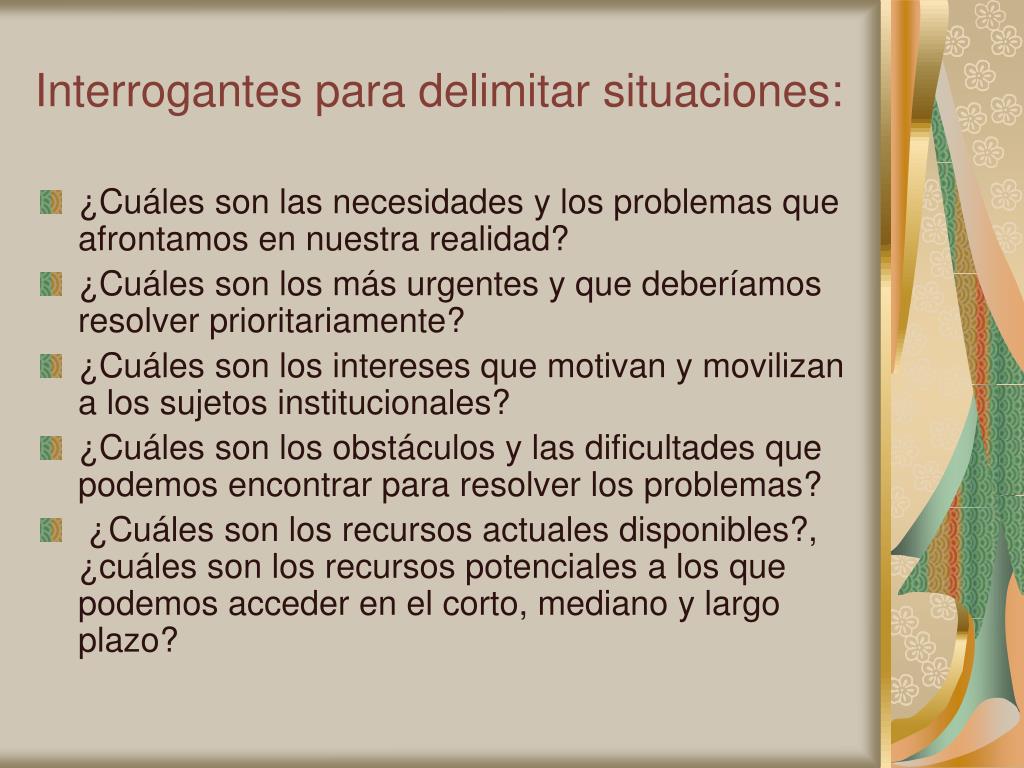 Interrogantes para delimitar situaciones:

¿Cuáles son las necesidades y los problemas que afrontamos en nuestra realidad?

¿Cuáles son los más urgentes y que deberíamos resolver prioritariamente?

¿Cuáles son los intereses que motivan y movilizan a los sujetos institucionales?

¿Cuáles son los obstáculos y las dificultades que podemos encontrar para resolver los problemas?

¿Cuáles son los recursos actuales disponibles?, ¿cuáles son los recursos potenciales a los que podemos acceder en el corto, mediano y largo plazo?